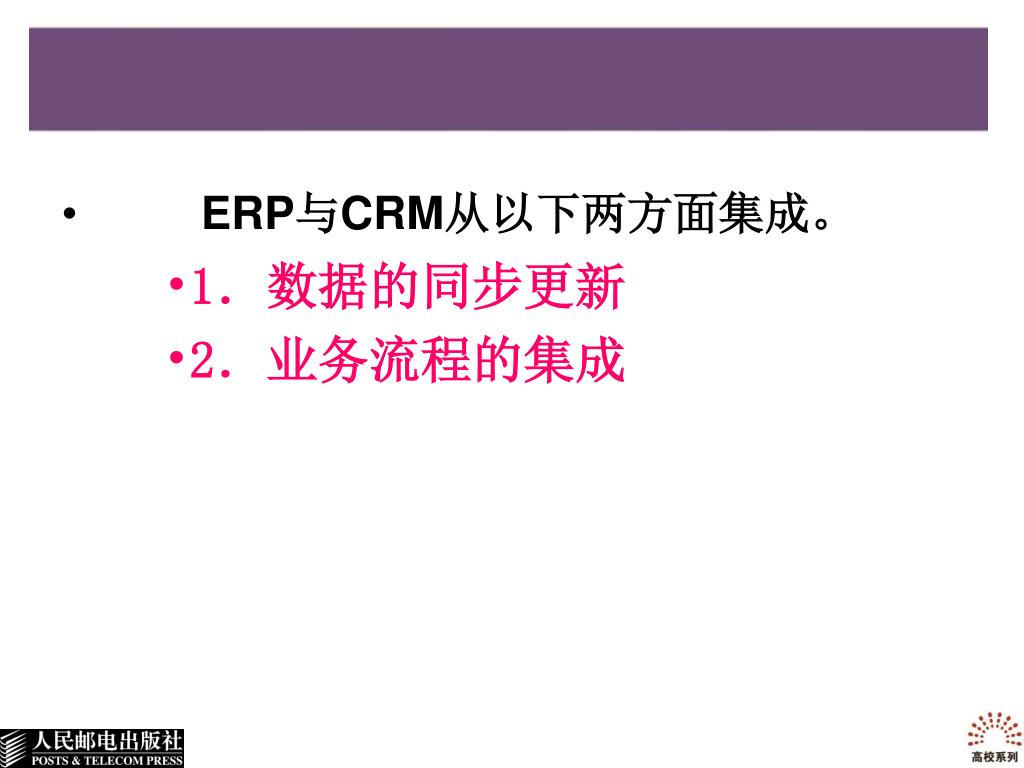 • ERP与CRM从以下两方面集成。

•1. 数据的同步更新

•2. 业务流程的集成

人民邮电出版社
POSTS & TELECOM PRESS

高校系列